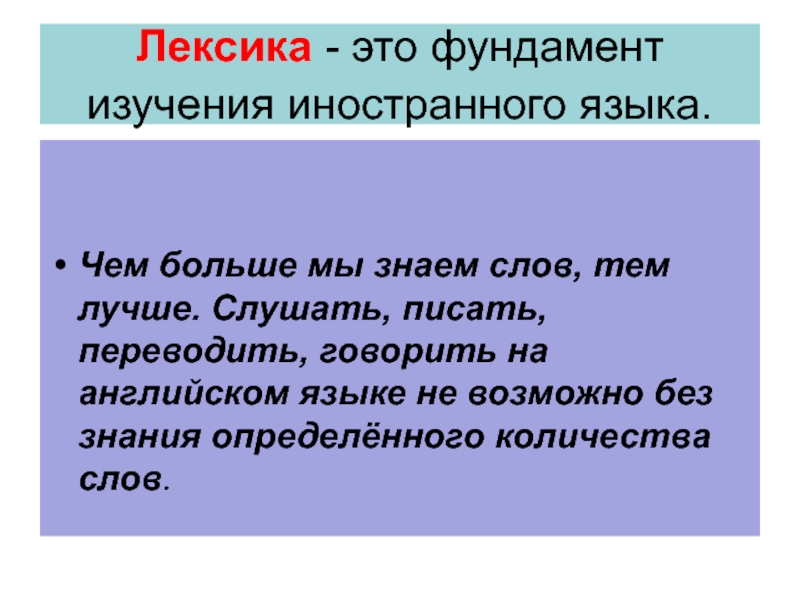 Лексика - это фундамент изучения иностранного языка.

• Чем больше мы знаем слов, тем лучше. Слушать, писать, переводить, говорить на английском языке не возможно без знания определённого количества слов.